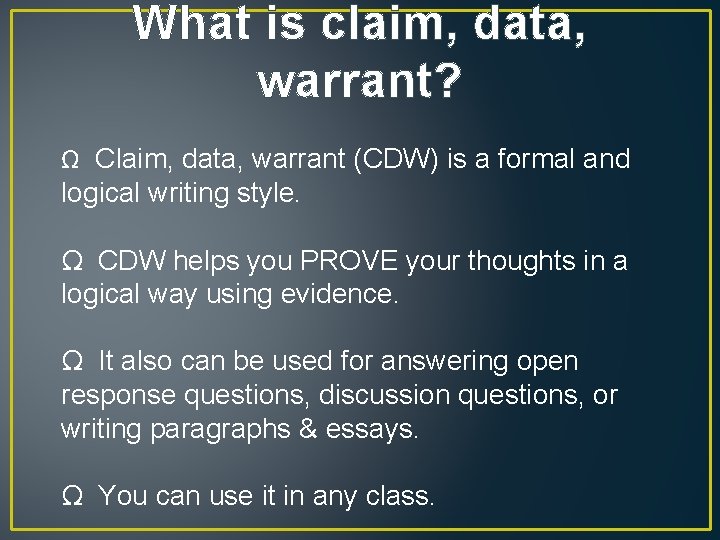 What is claim, data, warrant?

Ω Claim, data, warrant (CDW) is a formal and logical writing style.

Ω CDW helps you PROVE your thoughts in a logical way using evidence.

Ω It also can be used for answering open response questions, discussion questions, or writing paragraphs & essays.

Ω You can use it in any class.